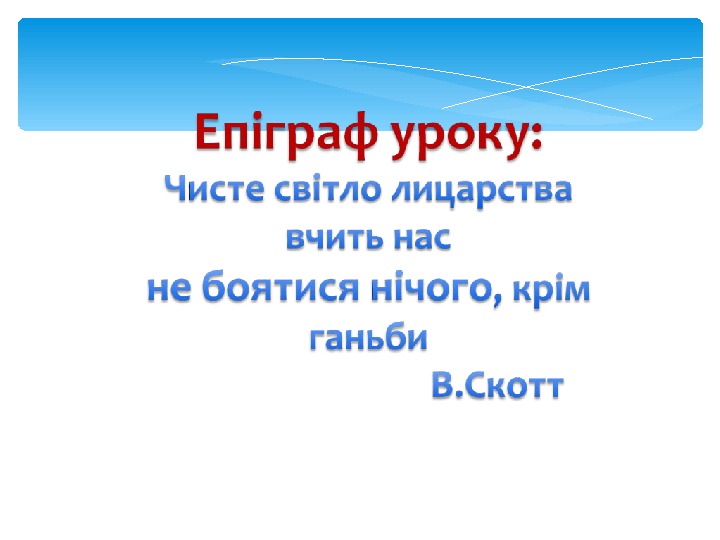 Епіграф уроку:

Чисте світло лицарства вчить нас не боятися нічого, крім ганьби

В.Скотт